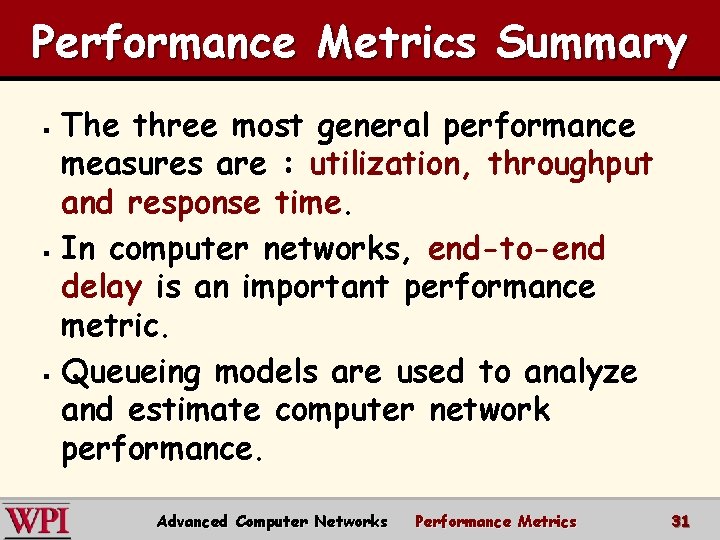 Performance Metrics Summary

▪ The three most general performance measures are : utilization, throughput and response time.

▪ In computer networks, end-to-end delay is an important performance metric.

▪ Queueing models are used to analyze and estimate computer network performance.

WPI Advanced Computer Networks Performance Metrics 31